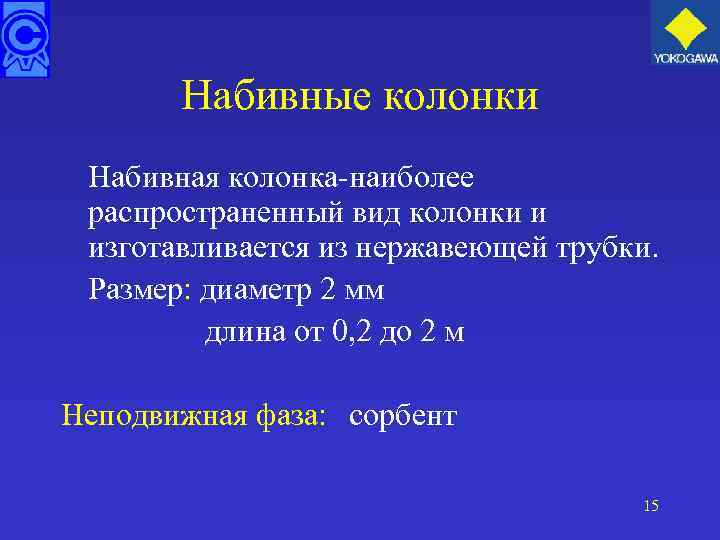 YOKOGAWA

Набивные колонки

Набивная колонка-наиболее распространенный вид колонки и изготавливается из нержавеющей трубки.

Размер: диаметр 2 мм

длина от 0,2 до 2 м

Неподвижная фаза: сорбент

15